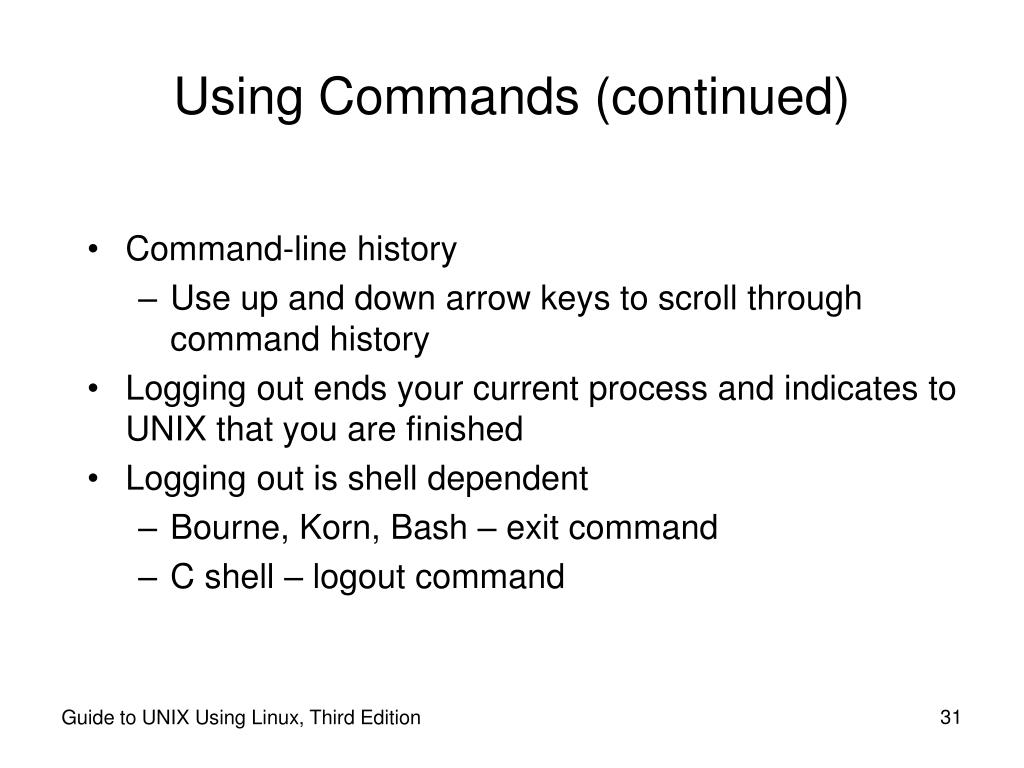 Using Commands (continued)

• Command-line history
  – Use up and down arrow keys to scroll through command history
• Logging out ends your current process and indicates to UNIX that you are finished
• Logging out is shell dependent
  – Bourne, Korn, Bash – exit command
  – C shell – logout command

Guide to UNIX Using Linux, Third Edition

31